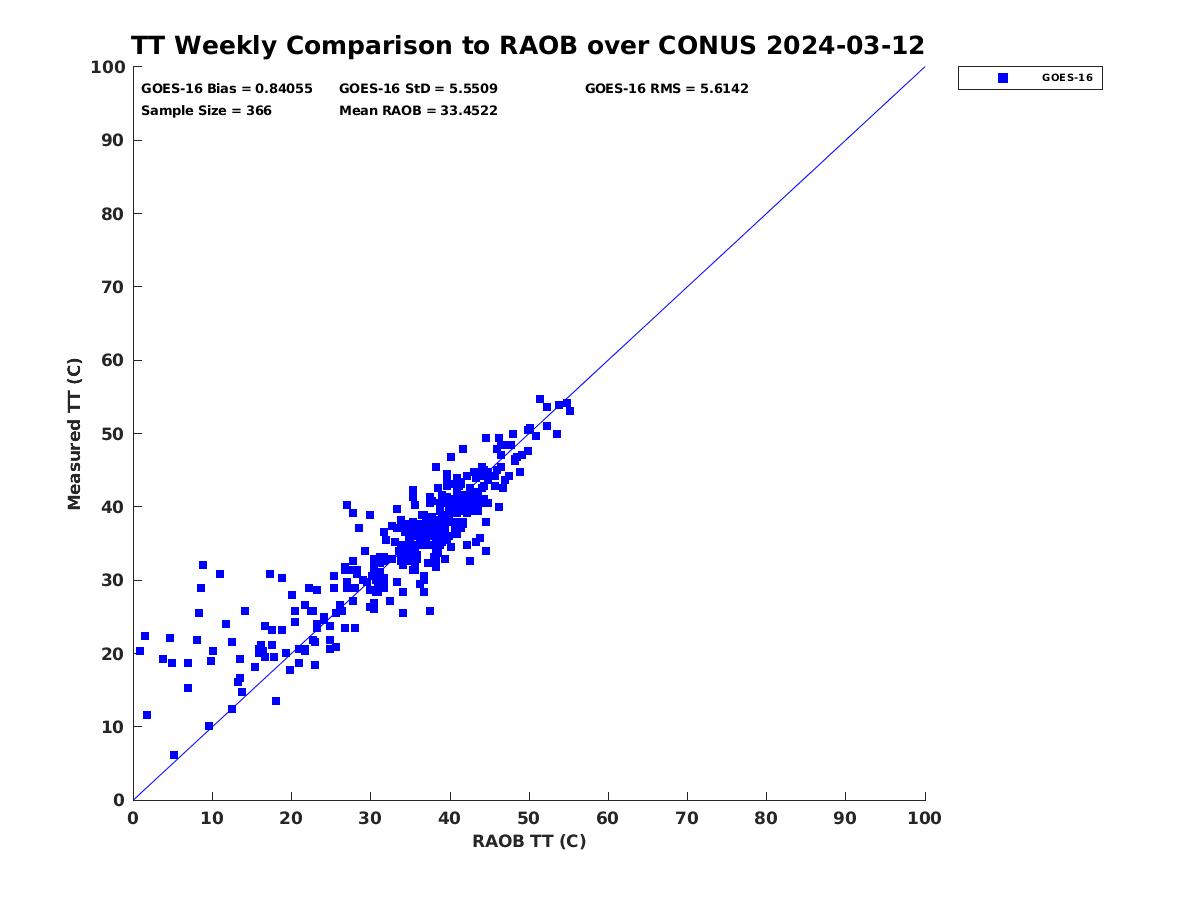 TT Weekly Comparison to RAOB over CONUS 2024-03-12

GOES-16 Bias = 0.84055
GOES-16 StD = 5.5509
GOES-16 RMS = 5.6142
Sample Size = 366
Mean RAOB = 33.4522

GOES-16

Measured TT (C)

100
90
80
70
60
50
40
30
20
10
0

0 10 20 30 40 50 60 70 80 90 100

RAOB TT (C)